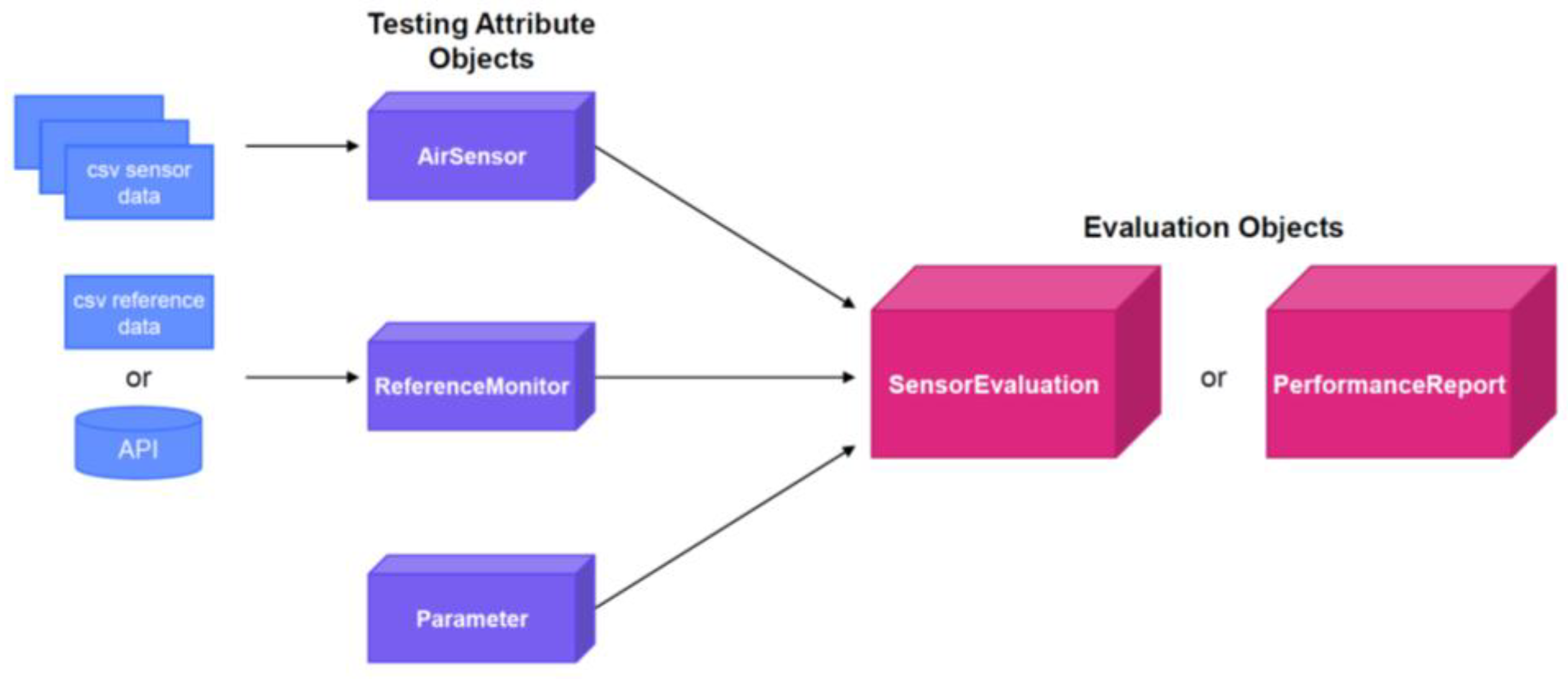 Testing Attribute Objects

csv sensor data

AirSensor

csv reference data

or

API

ReferenceMonitor

Parameter

Evaluation Objects

SensorEvaluation

or

PerformanceReport